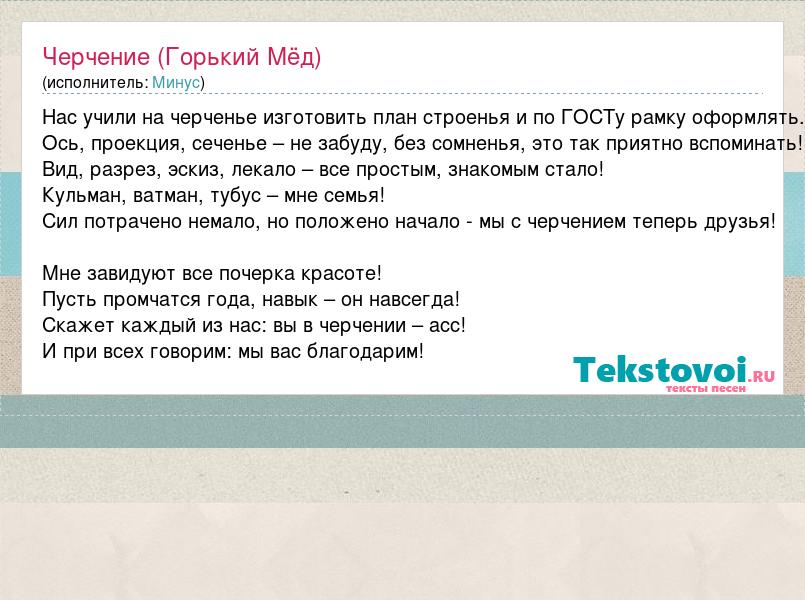 Черчение (Горький Мёд)
(исполнитель: Минус)

Нас учили на черченье изготовить план строенья и по ГОСТу рамку оформлять.
Ось, проекция, сеченье – не забуду, без сомненья, это так приятно вспоминать!
Вид, разрез, эскиз, лекало – все простым, знакомым стало!
Кульман, ватман, тубус – мне семья!
Сил потрачено немало, но положено начало - мы с черчением теперь друзья!

Мне завидуют все почерка красоте!
Пусть промчатся года, навык – он навсегда!
Скажет каждый из нас: вы в черчении – асс!
И при всех говорим: мы вас благодарим!

Tekstovoi.RU
тексты песен